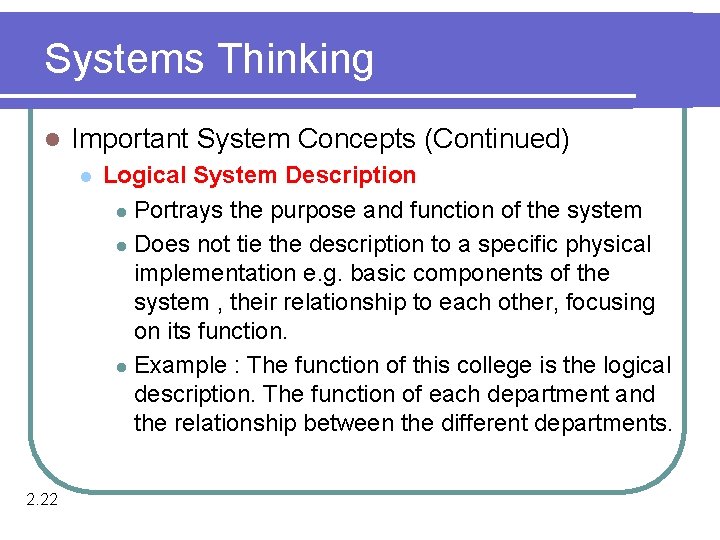 Systems Thinking

Important System Concepts (Continued)

Logical System Description

Portrays the purpose and function of the system

Does not tie the description to a specific physical implementation e.g. basic components of the system , their relationship to each other, focusing on its function.

Example : The function of this college is the logical description. The function of each department and the relationship between the different departments.

2.22